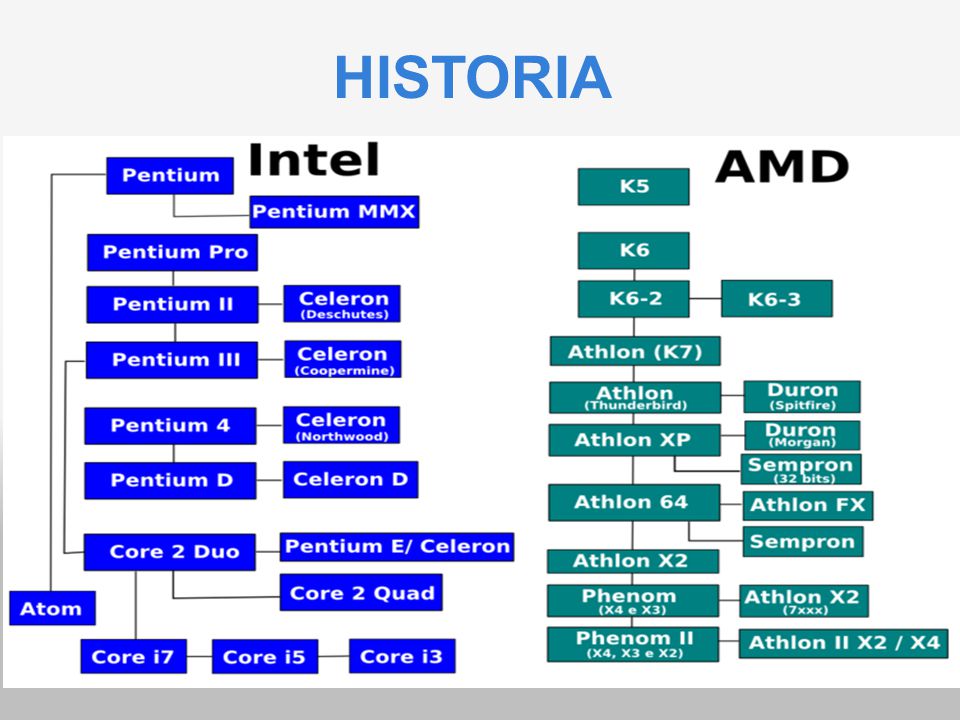 HISTORIA

Intel

Pentium
Pentium MMX
Pentium Pro
Pentium II
Celeron (Deschutes)
Pentium III
Celeron (Coopermine)
Pentium 4
Celeron (Northwood)
Pentium D
Celeron D
Core 2 Duo
Pentium E/ Celeron
Core 2 Quad
Atom
Core i7
Core i5
Core i3

AMD

K5
K6
K6-2
K6-3
Athlon (K7)
Athlon (Thunderbird)
Duron (Spitfire)
Athlon XP
Duron (Morgan)
Sempron (32 bits)
Athlon 64
Athlon FX
Sempron
Athlon X2
Phenom (X4 e X3)
Athlon X2 (7xxx)
Phenom II (X4, X3 e X2)
Athlon II X2 / X4